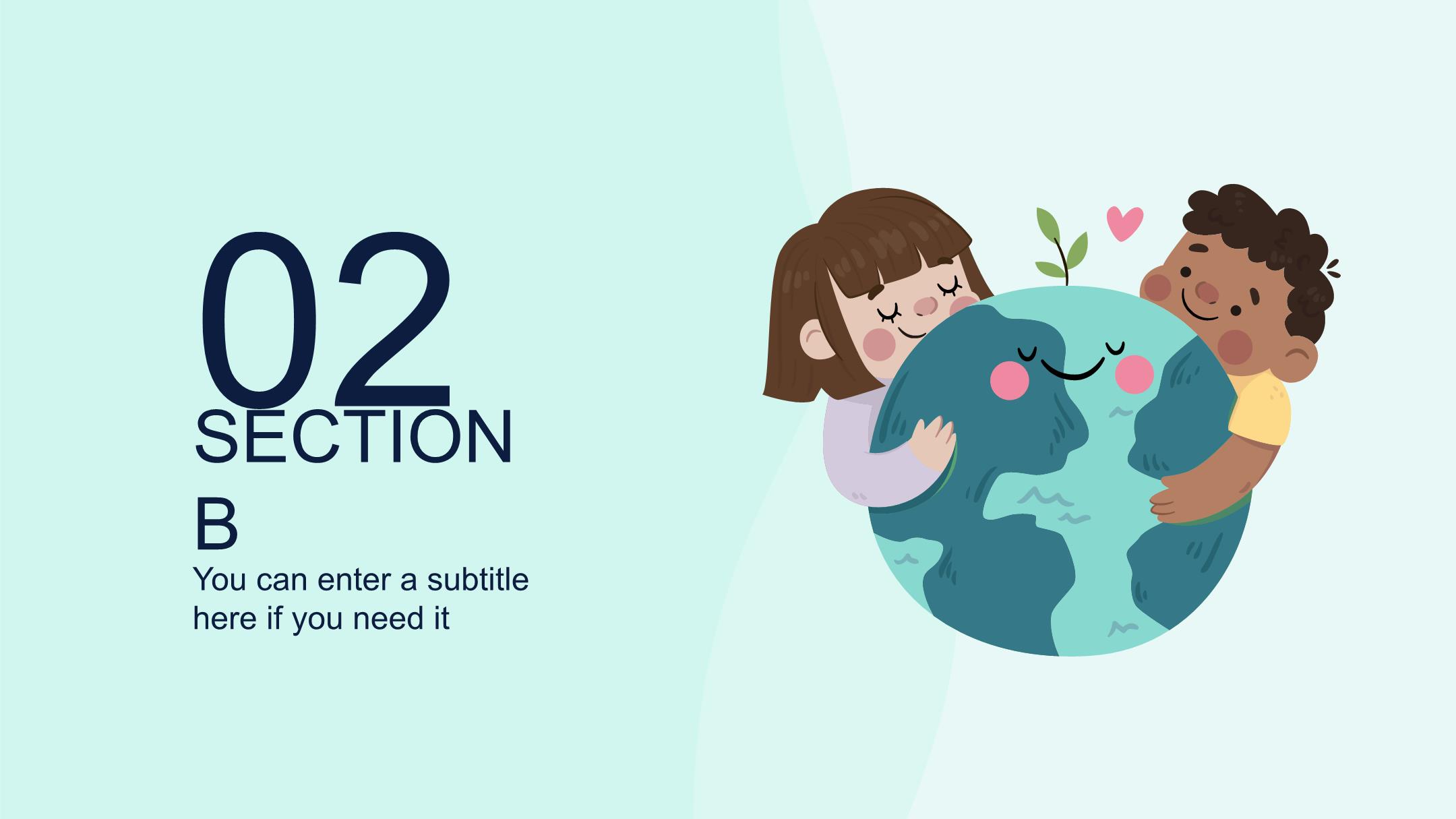 02

SECTION B

You can enter a subtitle here if you need it